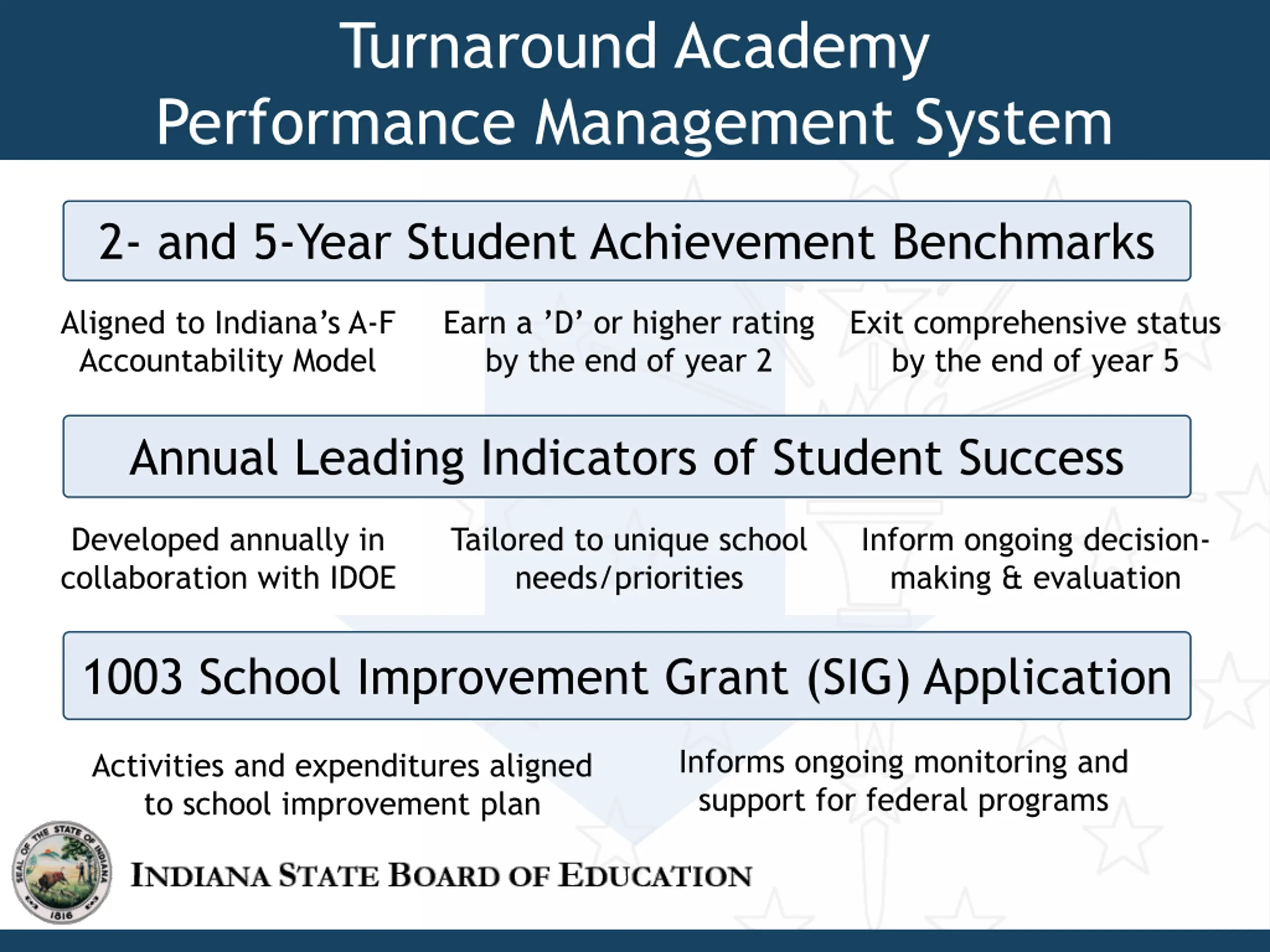 Turnaround Academy
Performance Management System

2- and 5-Year Student Achievement Benchmarks

Aligned to Indiana's A-F Accountability Model

Earn a 'D' or higher rating by the end of year 2

Exit comprehensive status by the end of year 5

Annual Leading Indicators of Student Success

Developed annually in collaboration with IDOE

Tailored to unique school needs/priorities

Inform ongoing decision-making & evaluation

1003 School Improvement Grant (SIG) Application

Activities and expenditures aligned to school improvement plan

Informs ongoing monitoring and support for federal programs

SEAL OF THE STATE OF INDIANA 1816

INDIANA STATE BOARD OF EDUCATION